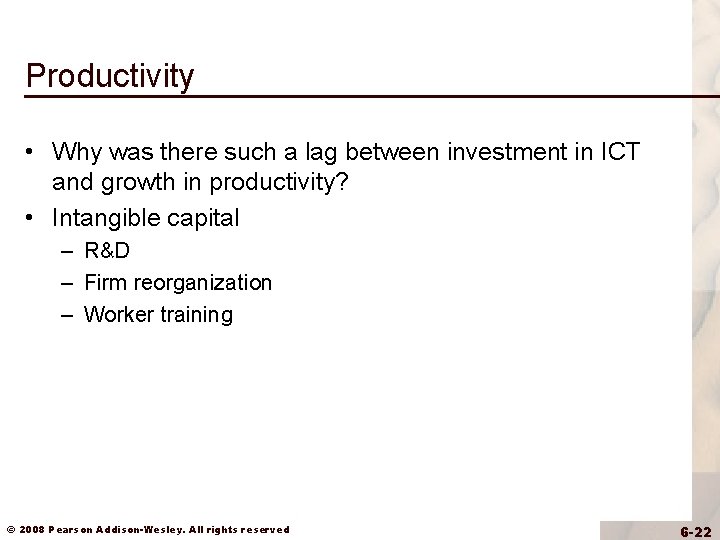 Productivity

• Why was there such a lag between investment in ICT and growth in productivity?
• Intangible capital
– R&D
– Firm reorganization
– Worker training

© 2008 Pearson Addison-Wesley. All rights reserved

6-22